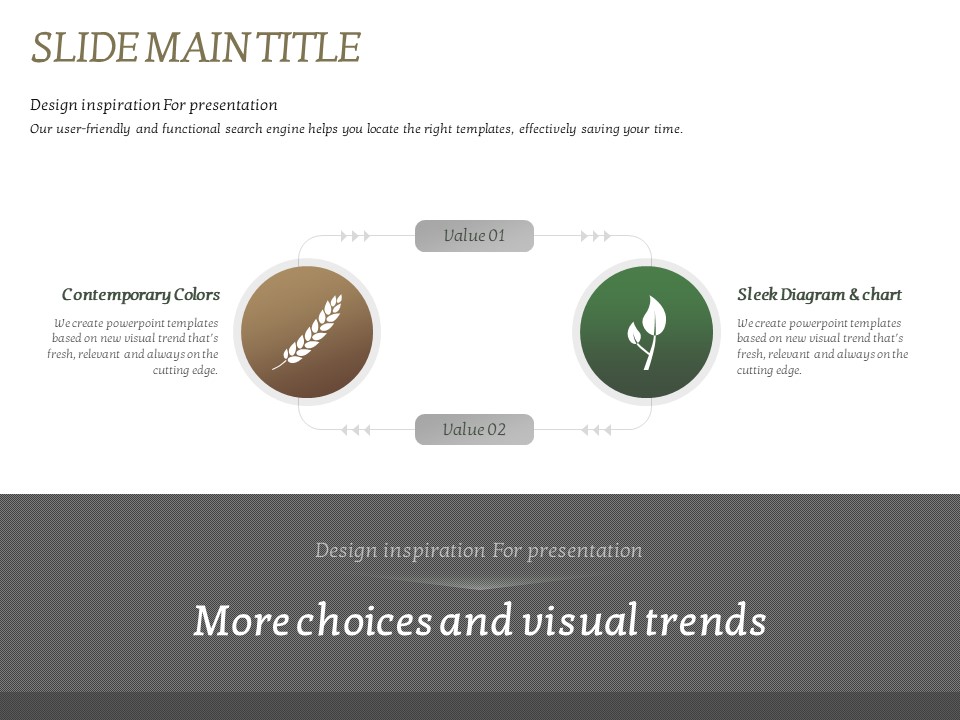 SLIDE MAIN TITLE

Design inspiration For presentation

Our user-friendly and functional search engine helps you locate the right templates, effectively saving your time.

Value 01

Contemporary Colors

We create powerpoint templates based on new visual trend that's fresh, relevant and always on the cutting edge.

Sleek Diagram & chart

We create powerpoint templates based on new visual trend that's fresh, relevant and always on the cutting edge.

Value 02

Design inspiration For presentation

More choices and visual trends